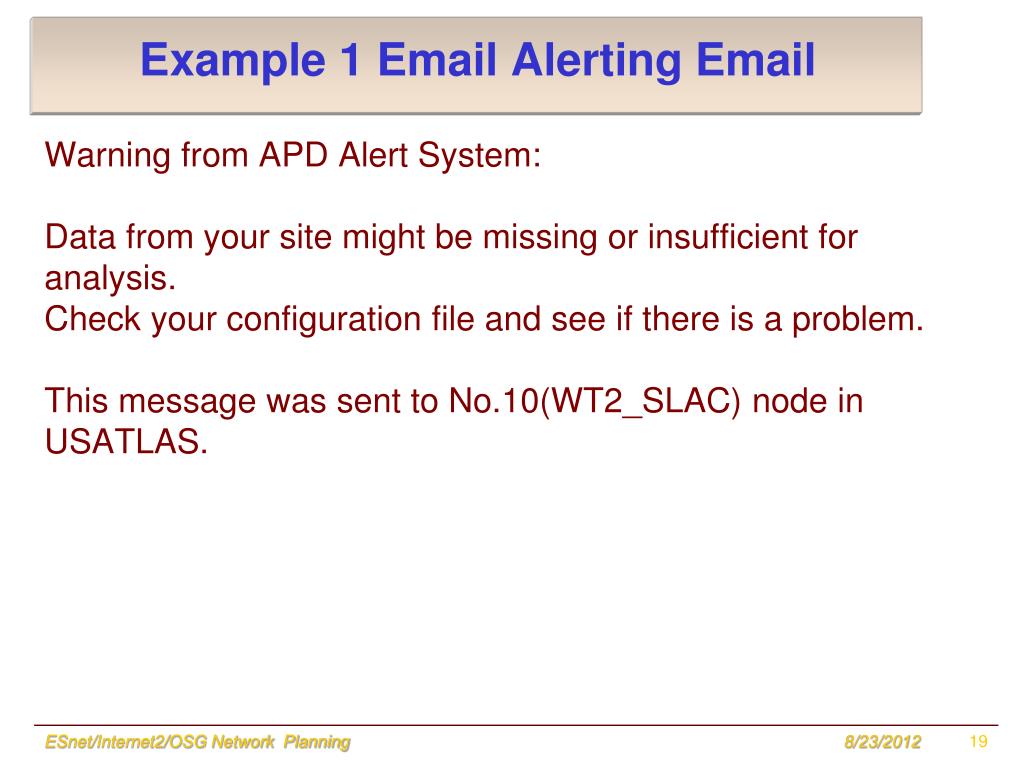 Example 1 Email Alerting Email

Warning from APD Alert System:

Data from your site might be missing or insufficient for analysis.
Check your configuration file and see if there is a problem.

This message was sent to No.10(WT2_SLAC) node in USATLAS.

ESnet/Internet2/OSG Network Planning 8/23/2012 19